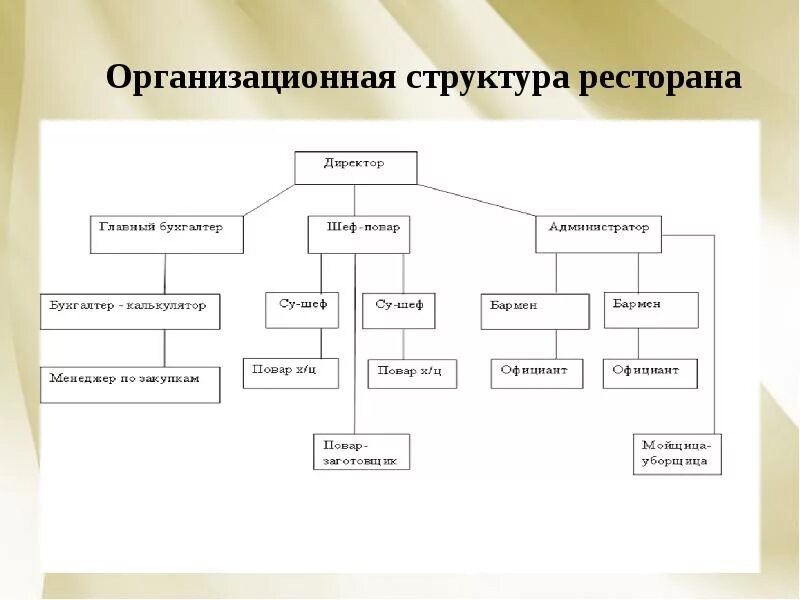 Организационная структура ресторана

Директор

Главный бухгалтер

Шеф-повар

Администратор

Бухгалтер - калькулятор

Су-шеф

Су-шеф

Бармен

Бармен

Менеджер по закупкам

Повар х/ц

Повар х/ц

Официант

Официант

Повар-заготовщик

Мойщица-уборщица